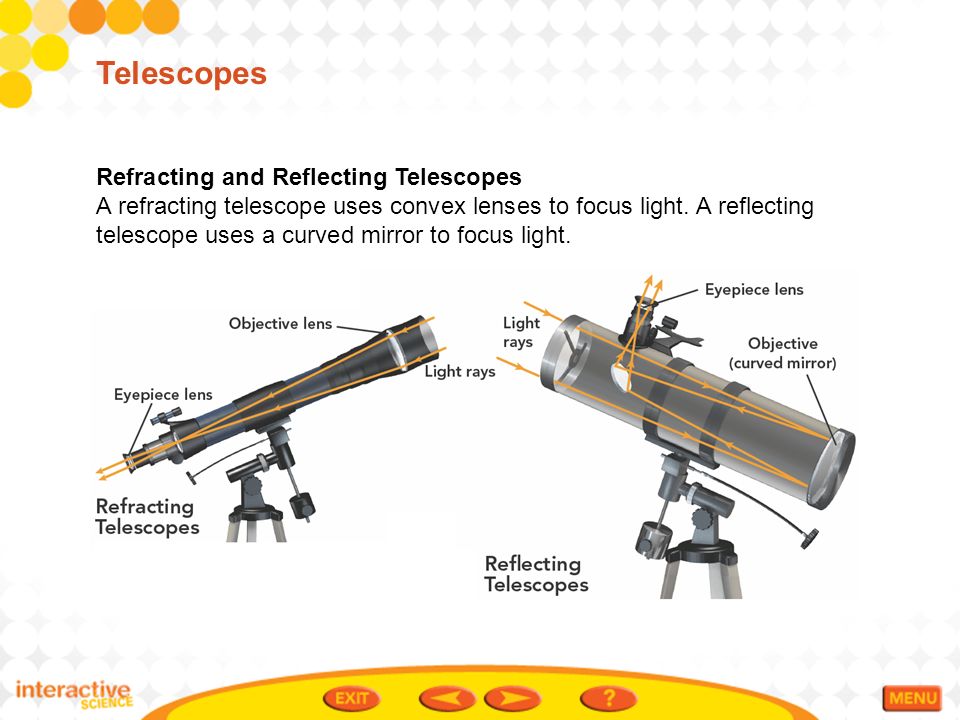 Telescopes

Refracting and Reflecting Telescopes
A refracting telescope uses convex lenses to focus light. A reflecting telescope uses a curved mirror to focus light.

Objective lens

Eyepiece lens

Light rays

Refracting Telescopes

Light rays

Eyepiece lens

Objective (curved mirror)

Reflecting Telescopes

interactive SCIENCE

EXIT

?

MENU